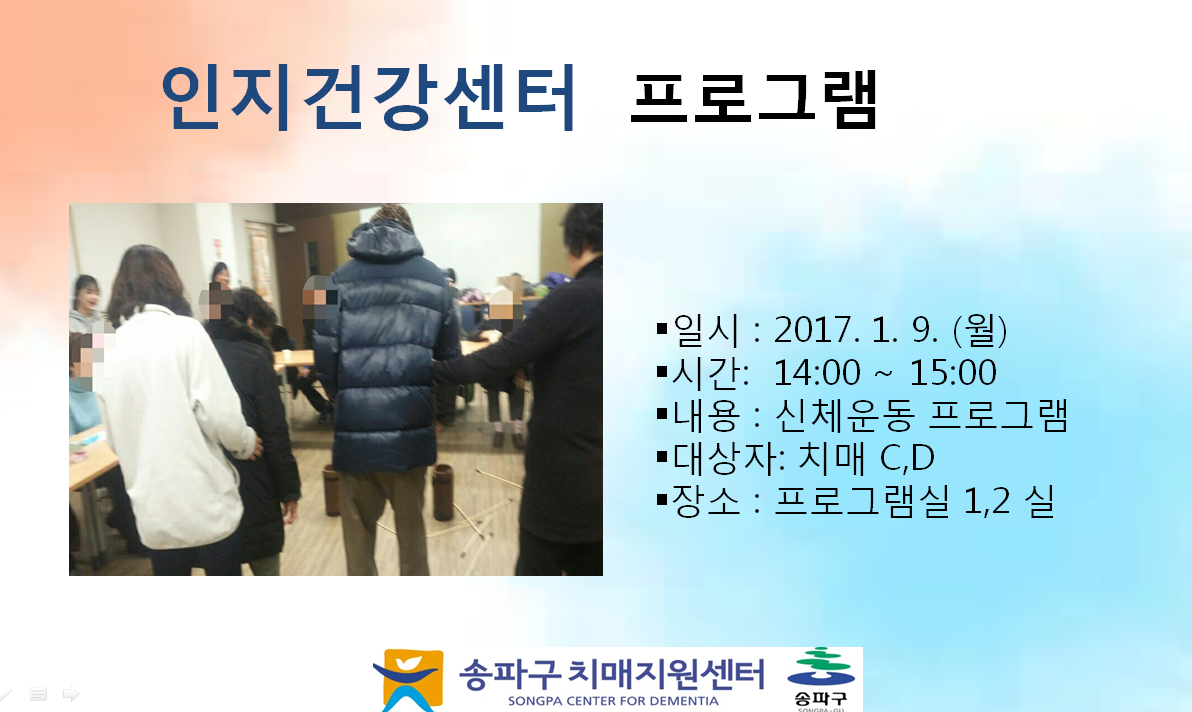 인지건강센터 프로그램

▪일시 : 2017. 1. 9. (월)
▪시간: 14:00 ~ 15:00
▪내용 : 신체운동 프로그램
▪대상자: 치매 C,D
▪장소 : 프로그램실 1,2 실

송파구 치매지원센터
SONGPA CENTER FOR DEMENTIA
송파구
SONGPA-GU